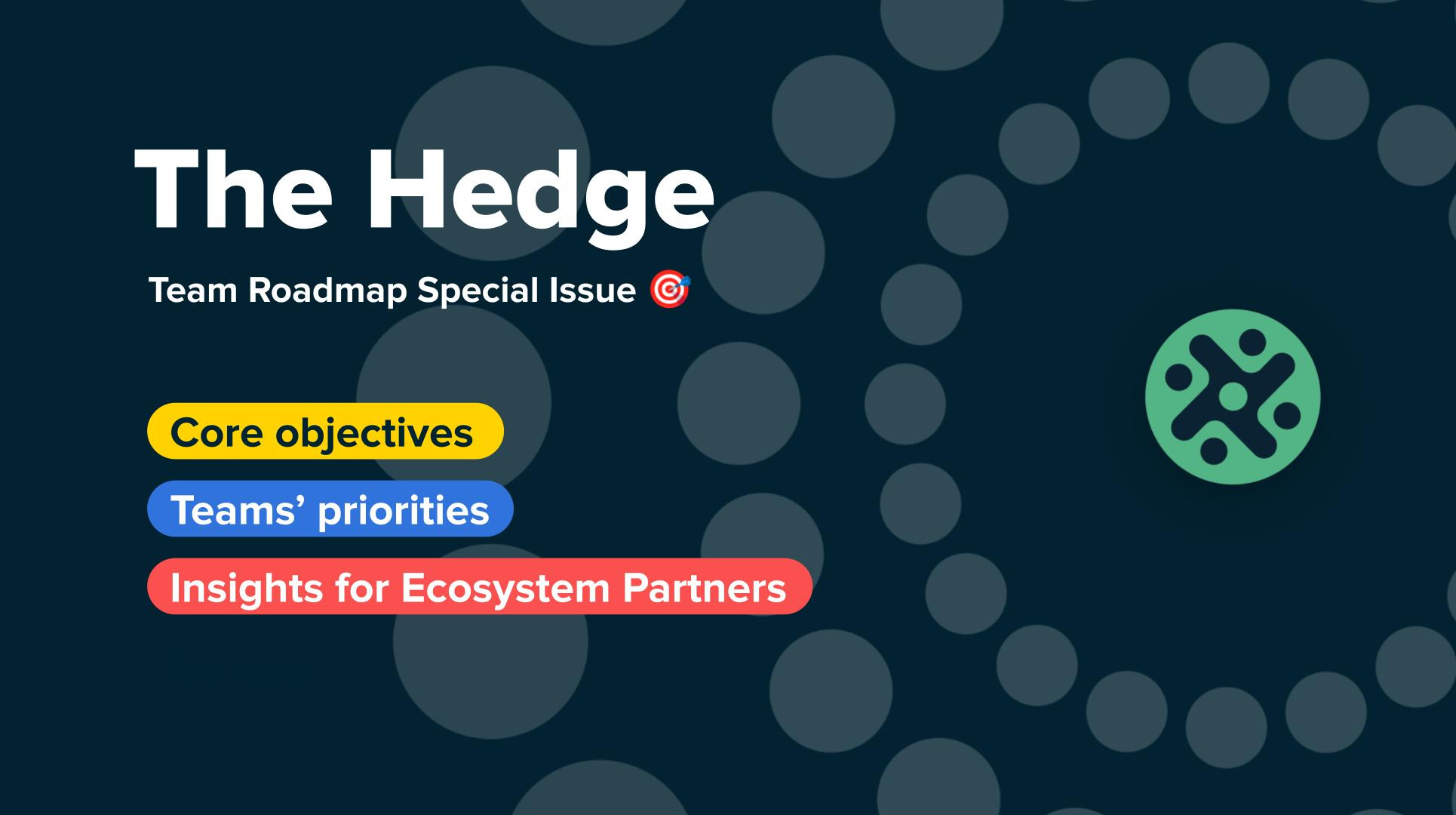 The Hedge

Team Roadmap Special Issue 🎯

Core objectives

Teams’ priorities

Insights for Ecosystem Partners